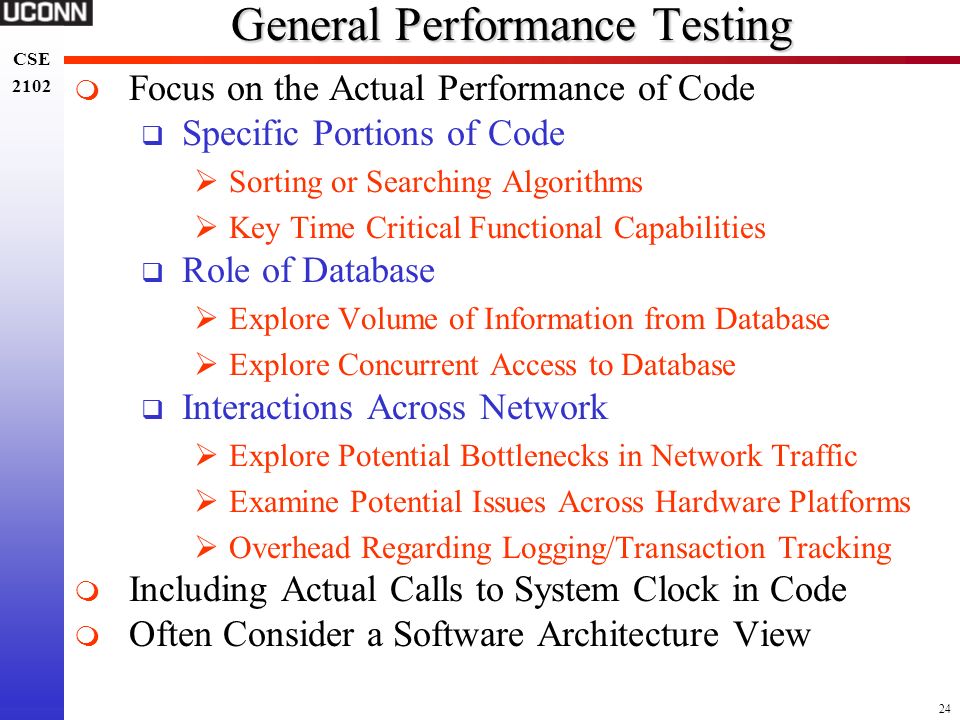 UCONN

CSE
2102

General Performance Testing

Focus on the Actual Performance of Code
Specific Portions of Code
Sorting or Searching Algorithms
Key Time Critical Functional Capabilities
Role of Database
Explore Volume of Information from Database
Explore Concurrent Access to Database
Interactions Across Network
Explore Potential Bottlenecks in Network Traffic
Examine Potential Issues Across Hardware Platforms
Overhead Regarding Logging/Transaction Tracking
Including Actual Calls to System Clock in Code
Often Consider a Software Architecture View

24